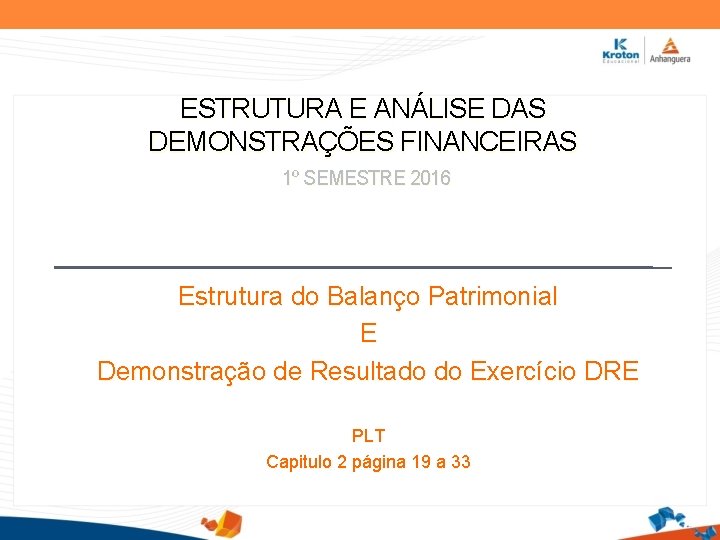 Kroton Educacional

Anhanguera

ESTRUTURA E ANÁLISE DAS DEMONSTRAÇÕES FINANCEIRAS

1º SEMESTRE 2016

Estrutura do Balanço Patrimonial

E

Demonstração de Resultado do Exercício DRE

PLT

Capitulo 2 página 19 a 33